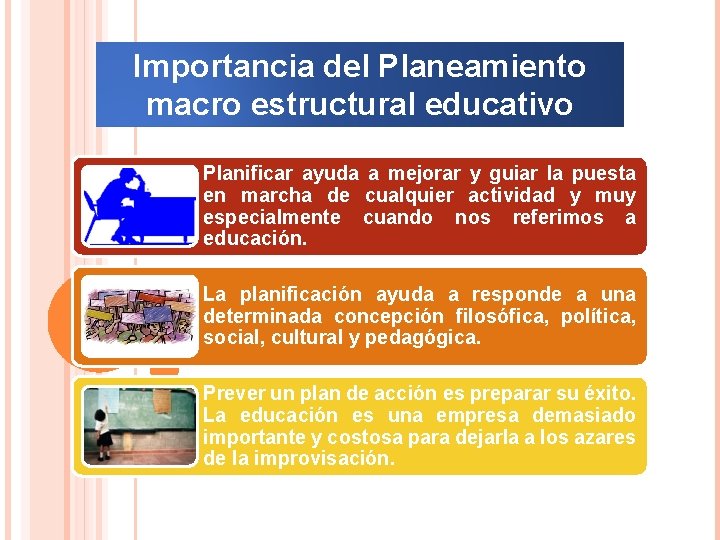 Importancia del Planeamiento macro estructural educativo

Planificar ayuda a mejorar y guiar la puesta en marcha de cualquier actividad y muy especialmente cuando nos referimos a educación.

La planificación ayuda a responde a una determinada concepción filosófica, política, social, cultural y pedagógica.

Prever un plan de acción es preparar su éxito. La educación es una empresa demasiado importante y costosa para dejarla a los azares de la improvisación.